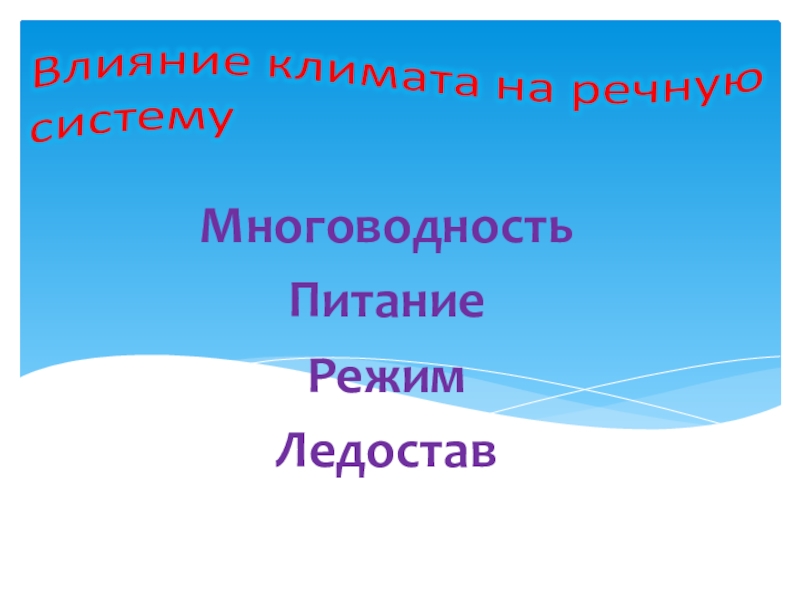 Влияние климата на речную систему

Многоводность

Питание

Режим

Ледостав